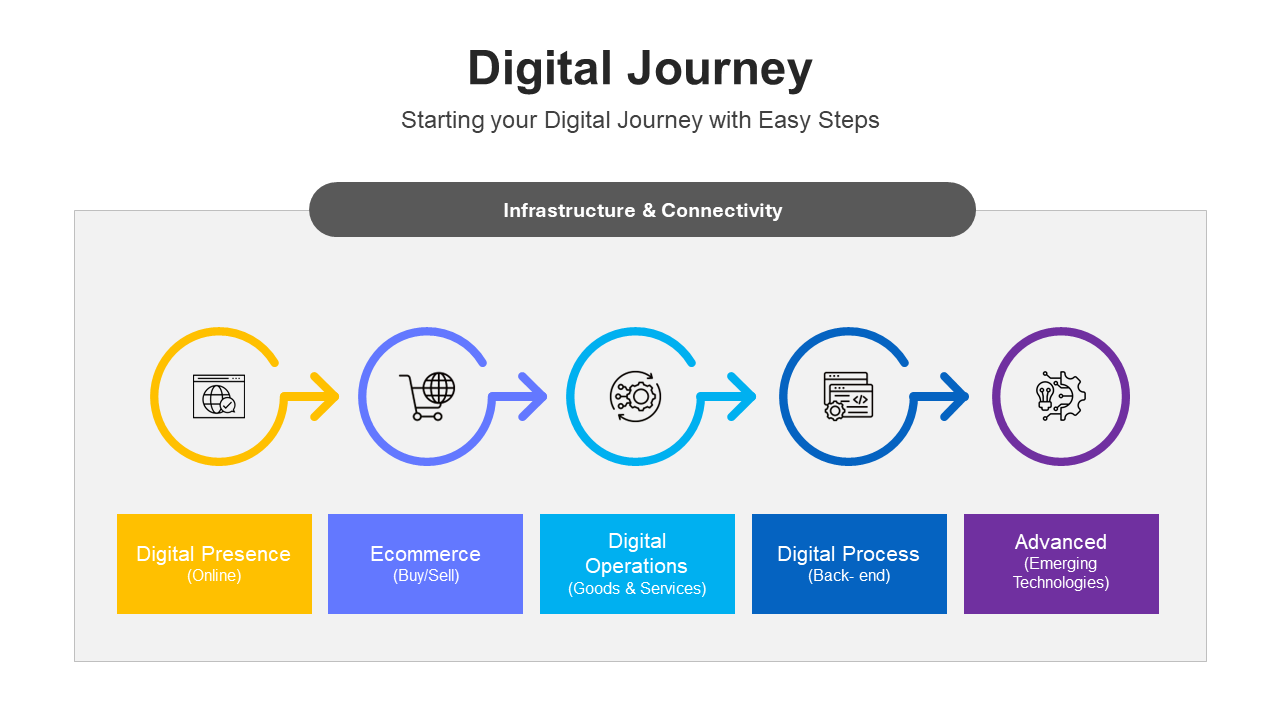 Digital Journey

Starting your Digital Journey with Easy Steps

Infrastructure & Connectivity

Digital Presence
(Online)

Ecommerce
(Buy/Sell)

Digital Operations
(Goods & Services)

Digital Process
(Back- end)

Advanced
(Emerging Technologies)